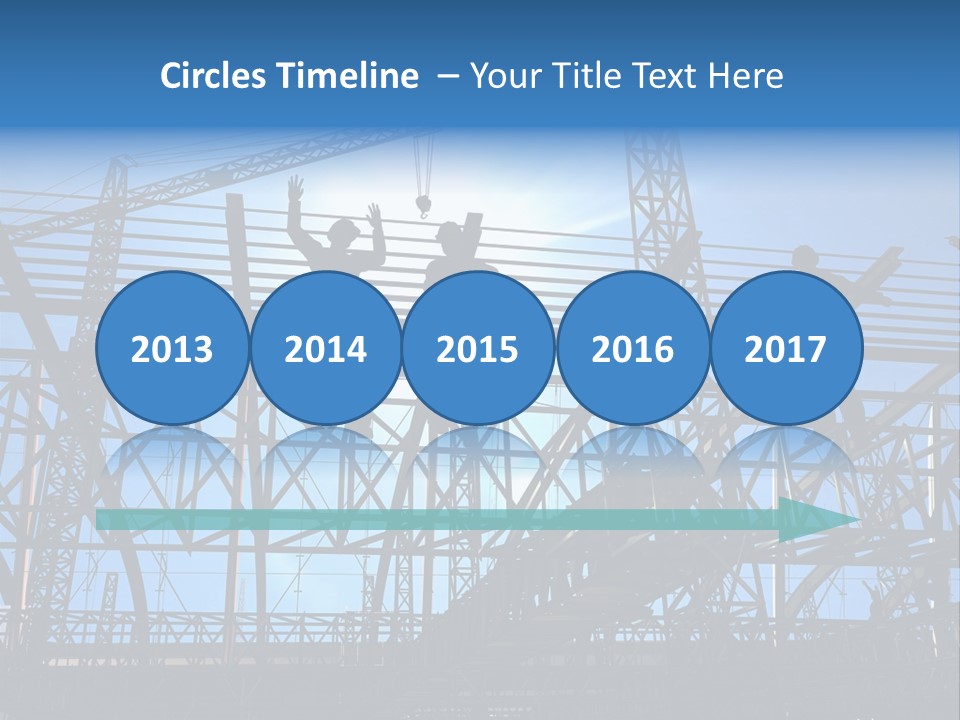 Circles Timeline – Your Title Text Here

2013

2014

2015

2016

2017